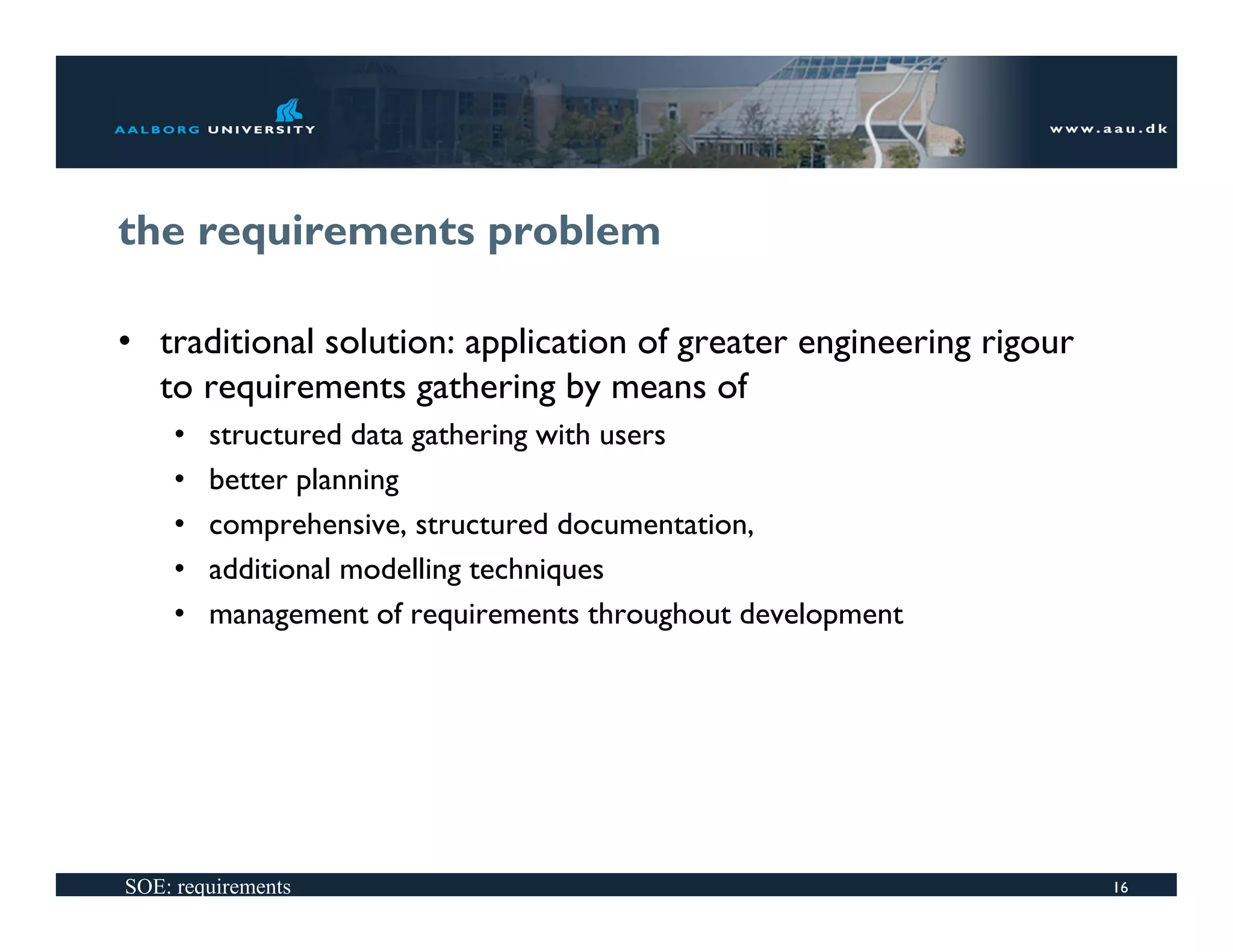 AALBORG UNIVERSITY

www.aau.dk

the requirements problem

• traditional solution: application of greater engineering rigour to requirements gathering by means of
 • structured data gathering with users
 • better planning
 • comprehensive, structured documentation,
 • additional modelling techniques
 • management of requirements throughout development

SOE: requirements

16